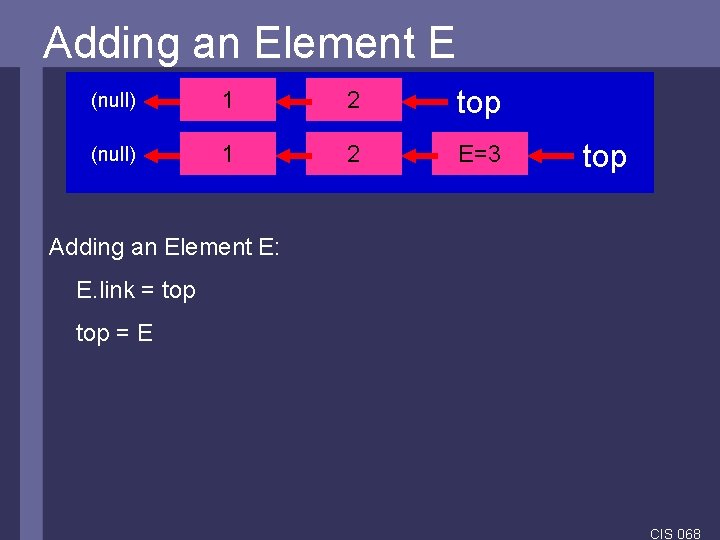 Adding an Element E

(null) 1 2 top

(null) 1 2 E=3 top

Adding an Element E:

E.link = top

top = E

CIS 068